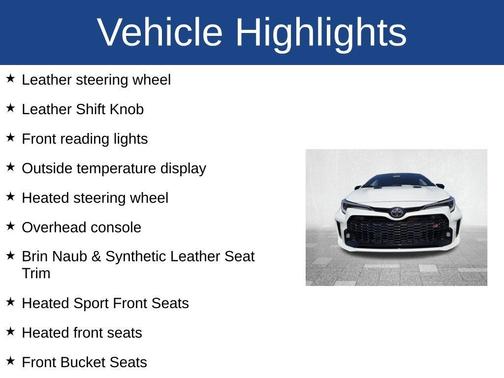 Vehicle Highlights

★ Leather steering wheel

★ Leather Shift Knob

★ Front reading lights

★ Outside temperature display

★ Heated steering wheel

★ Overhead console

★ Brin Naub & Synthetic Leather Seat Trim

★ Heated Sport Front Seats

★ Heated front seats

★ Front Bucket Seats